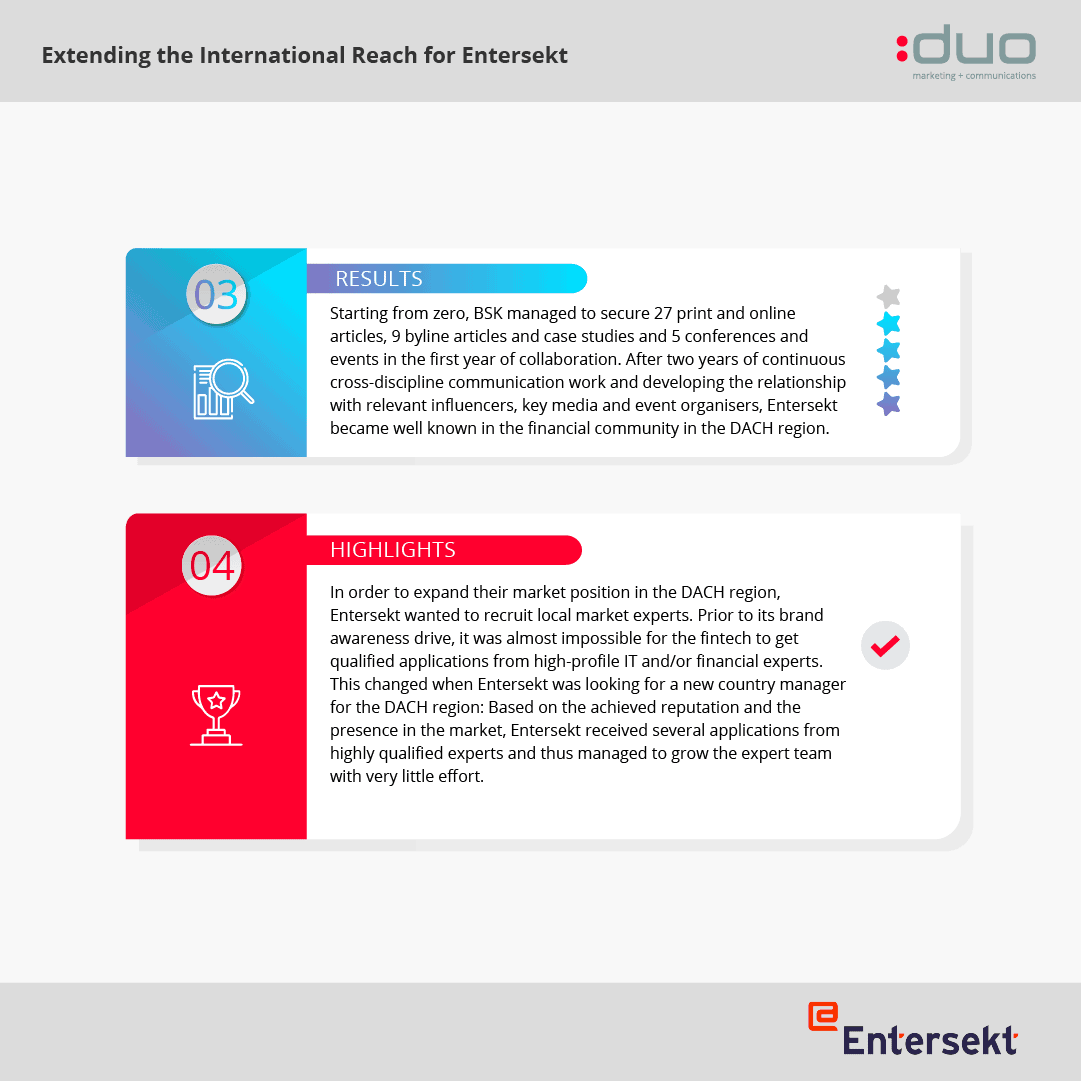 Extending the International Reach for Entersekt

:duo
marketing + communications

03

RESULTS

Starting from zero, BSK managed to secure 27 print and online articles, 9 byline articles and case studies and 5 conferences and events in the first year of collaboration. After two years of continuous cross-discipline communication work and developing the relationship with relevant influencers, key media and event organisers, Entersekt became well known in the financial community in the DACH region.

04

HIGHLIGHTS

In order to expand their market position in the DACH region, Entersekt wanted to recruit local market experts. Prior to its brand awareness drive, it was almost impossible for the fintech to get qualified applications from high-profile IT and/or financial experts. This changed when Entersekt was looking for a new country manager for the DACH region: Based on the achieved reputation and the presence in the market, Entersekt received several applications from highly qualified experts and thus managed to grow the expert team with very little effort.

Entersekt